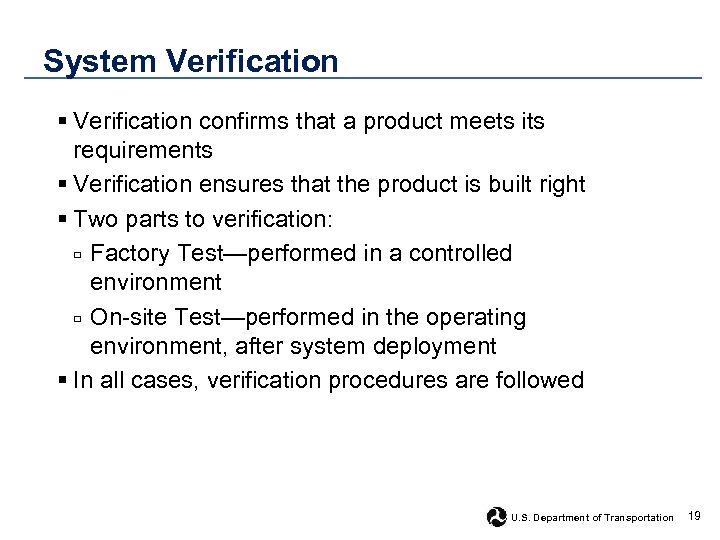 System Verification

▪ Verification confirms that a product meets its requirements

▪ Verification ensures that the product is built right

▪ Two parts to verification:

▫ Factory Test—performed in a controlled environment

▫ On-site Test—performed in the operating environment, after system deployment

▪ In all cases, verification procedures are followed

U.S. Department of Transportation 19